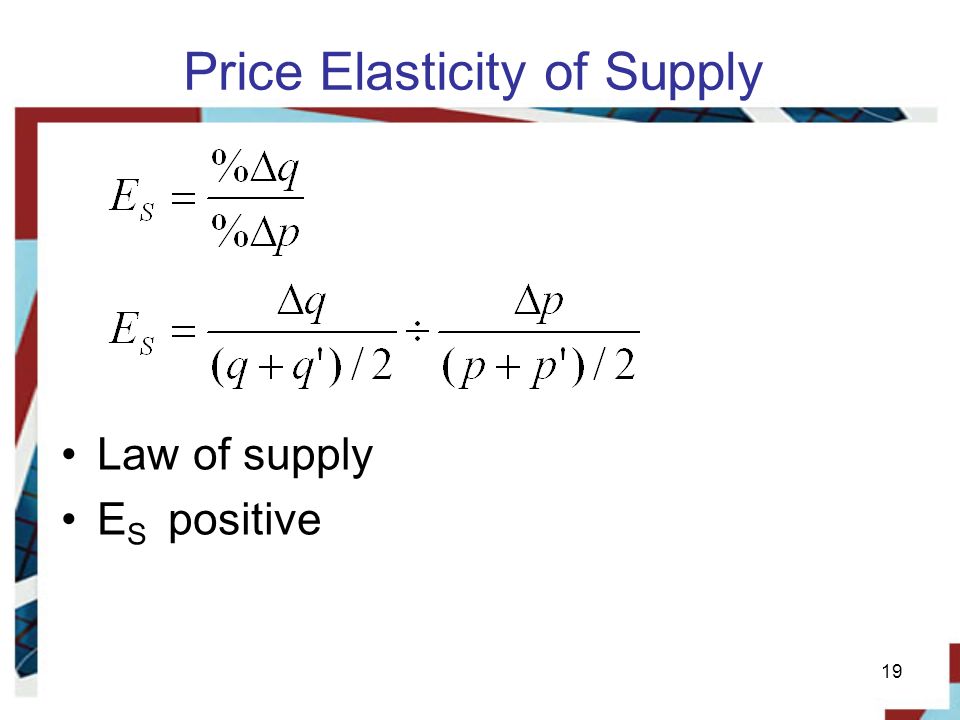 Price Elasticity of Supply

$E_S = \frac{\%\Delta q}{\%\Delta p}$

$E_S = \frac{\Delta q}{(q+q')/2} \div \frac{\Delta p}{(p+p')/2}$

• Law of supply
• $E_S$ positive

19